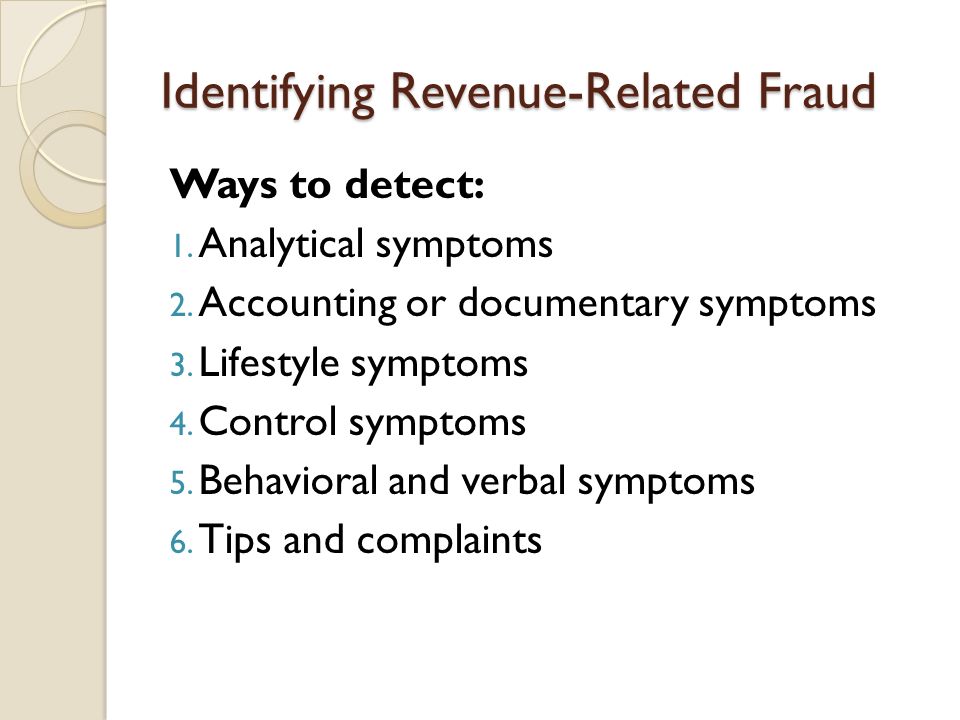 Identifying Revenue-Related Fraud

Ways to detect:

1. Analytical symptoms
2. Accounting or documentary symptoms
3. Lifestyle symptoms
4. Control symptoms
5. Behavioral and verbal symptoms
6. Tips and complaints